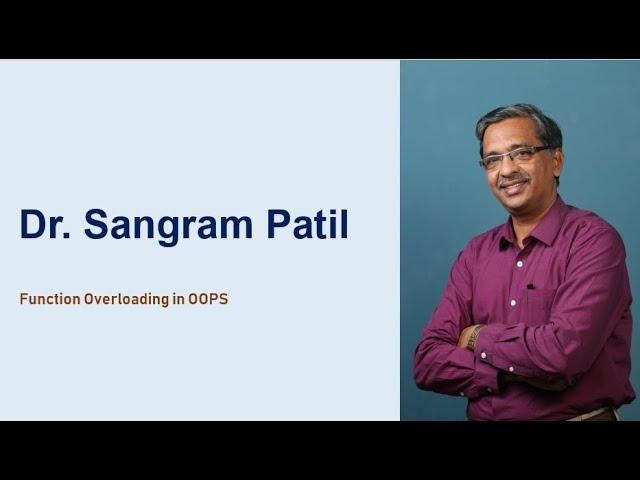 Dr. Sangram Patil

Function Overloading in OOPS